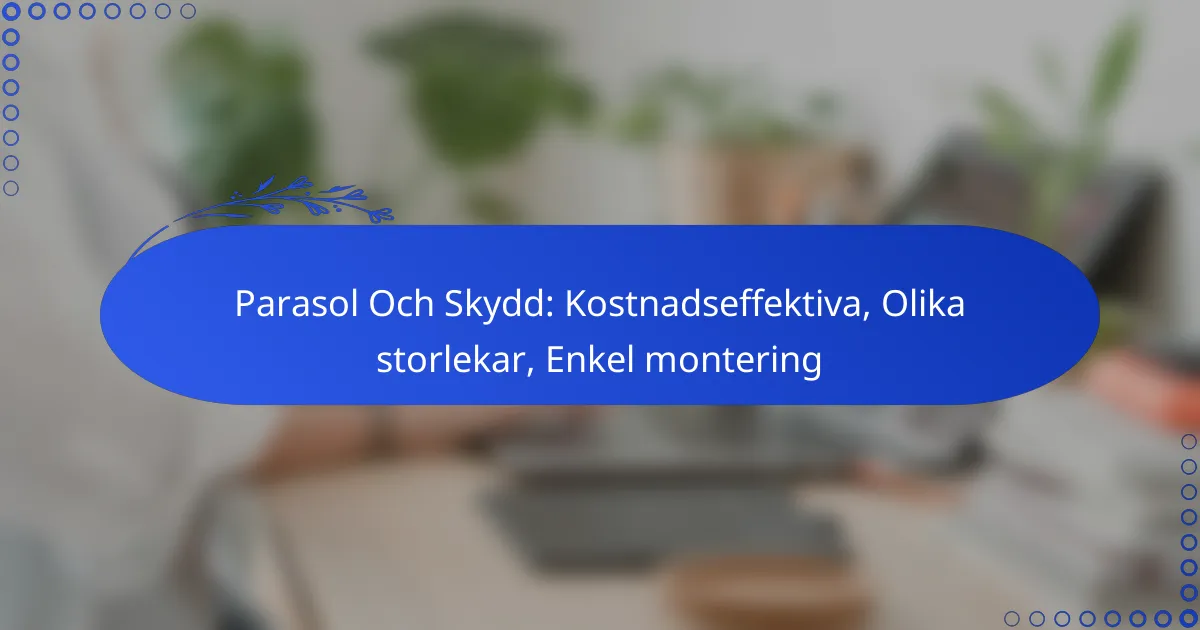 Parasol Och Skydd: Kostnadseffektiva, Olika storlekar, Enkel montering